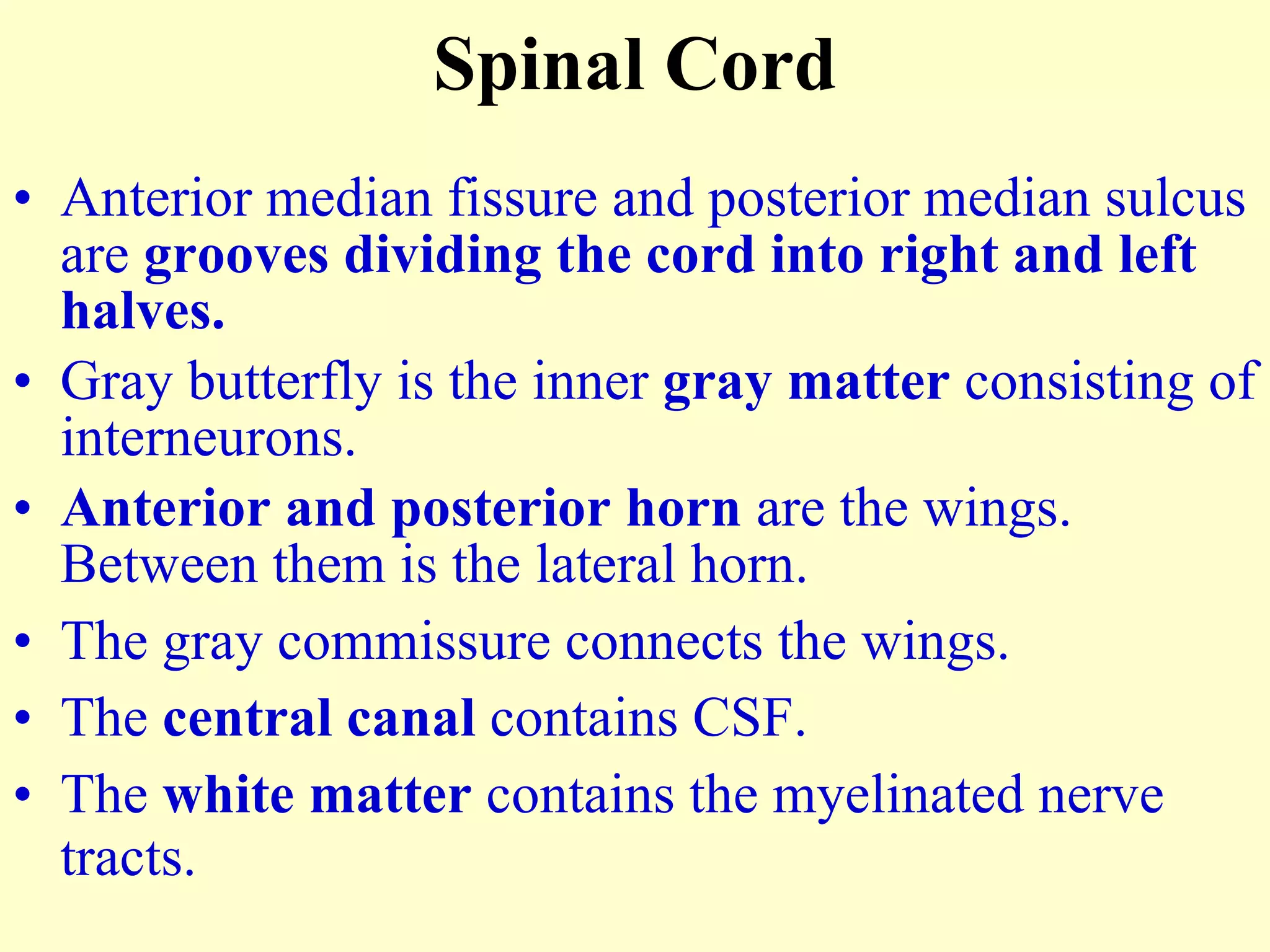 Spinal Cord

• Anterior median fissure and posterior median sulcus are grooves dividing the cord into right and left halves.
• Gray butterfly is the inner gray matter consisting of interneurons.
• Anterior and posterior horn are the wings. Between them is the lateral horn.
• The gray commissure connects the wings.
• The central canal contains CSF.
• The white matter contains the myelinated nerve tracts.